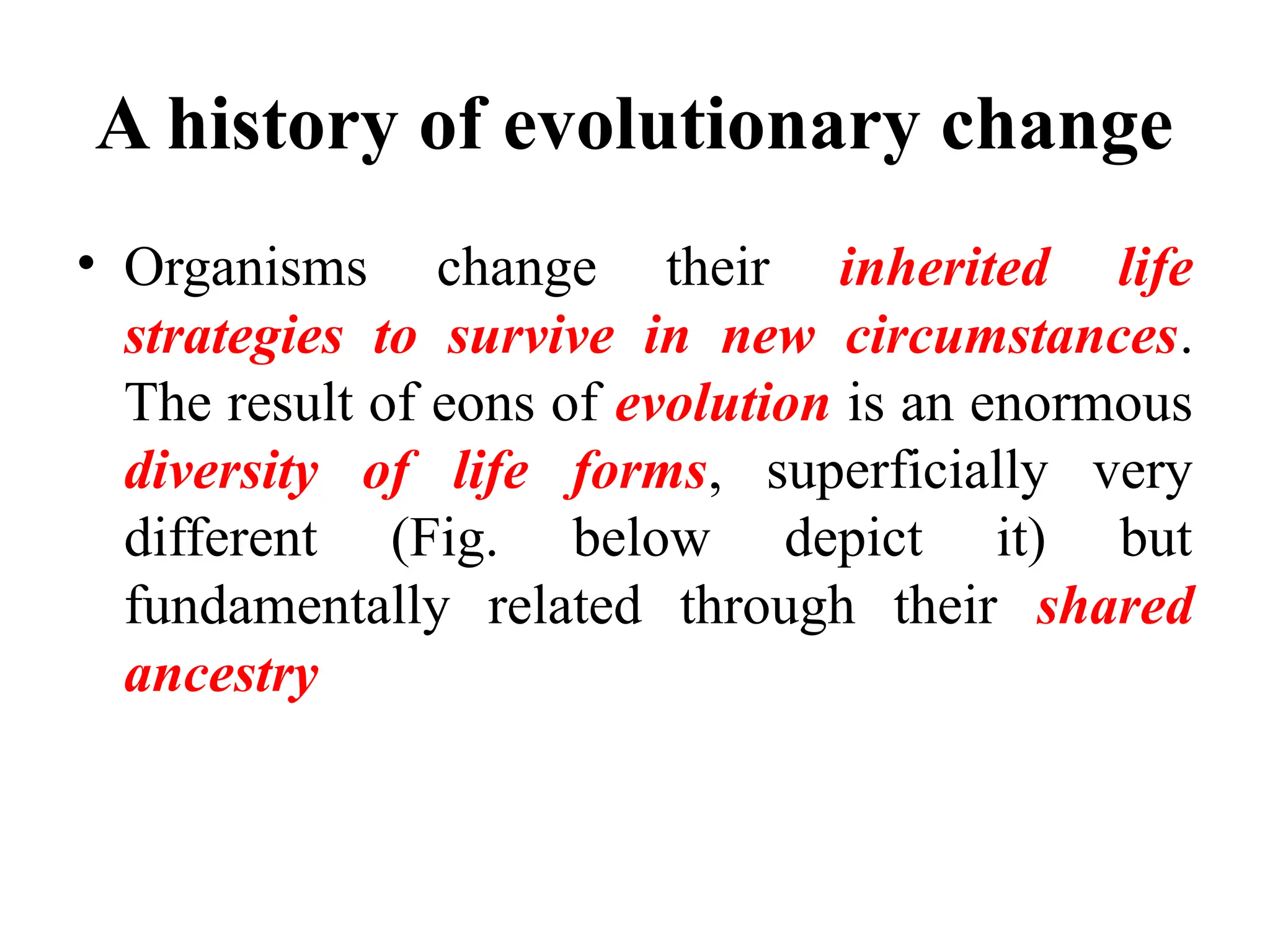 A history of evolutionary change

• Organisms change their inherited life strategies to survive in new circumstances. The result of eons of evolution is an enormous diversity of life forms, superficially very different (Fig. below depict it) but fundamentally related through their shared ancestry